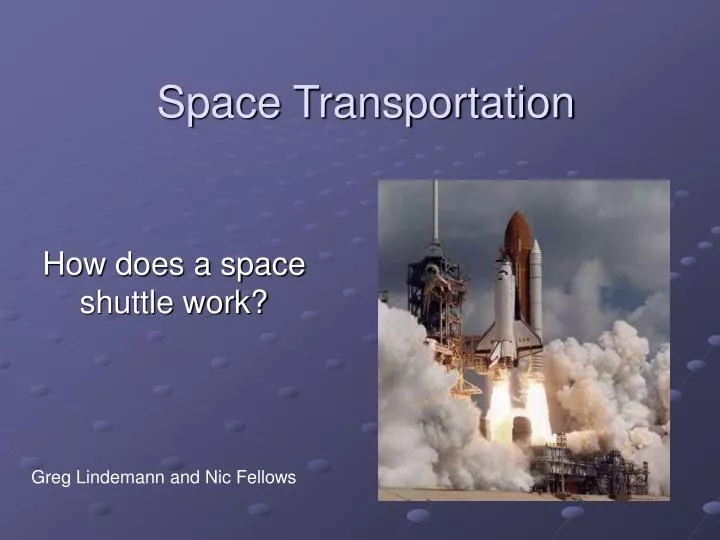 Space Transportation

How does a space shuttle work?

Greg Lindemann and Nic Fellows